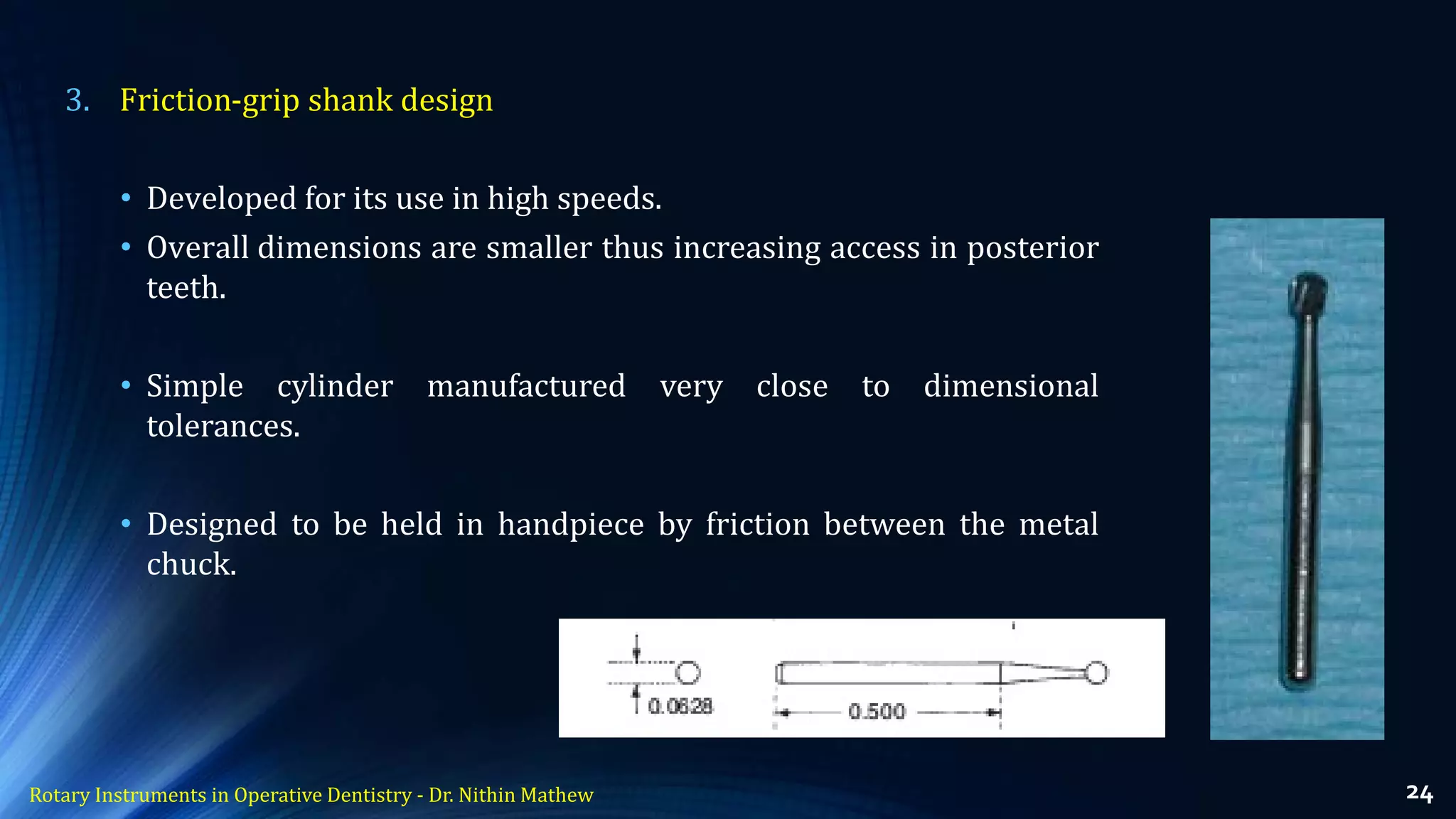 3. Friction-grip shank design

• Developed for its use in high speeds.
• Overall dimensions are smaller thus increasing access in posterior teeth.

• Simple cylinder manufactured very close to dimensional tolerances.

• Designed to be held in handpiece by friction between the metal chuck.

0.0628

0.500

Rotary Instruments in Operative Dentistry - Dr. Nithin Mathew

24